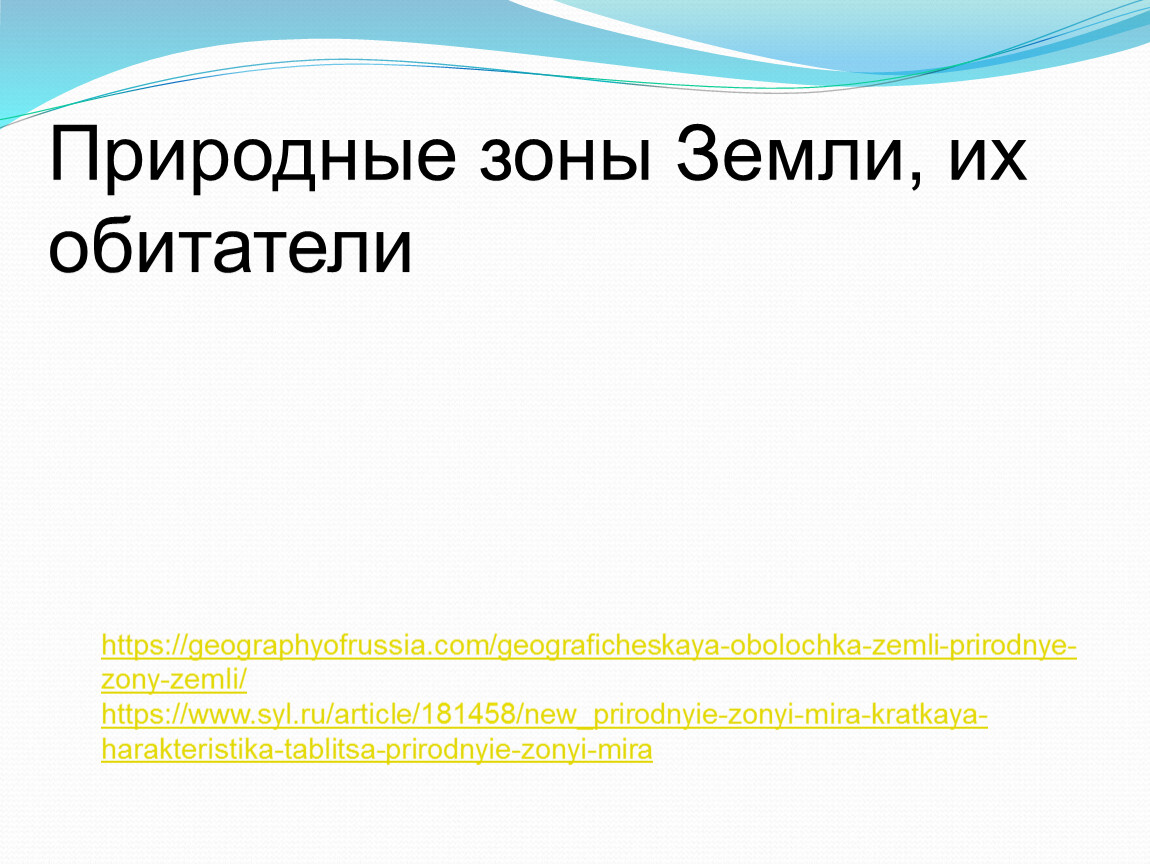 Природные зоны Земли, их обитатели

https://geographyofrussia.com/geograficheskaya-obolochka-zemli-prirodnye-zony-zemli/
https://www.syl.ru/article/181458/new_prirodnyie-zonyi-mira-kratkaya-harakteristika-tablitsa-prirodnyie-zonyi-mira